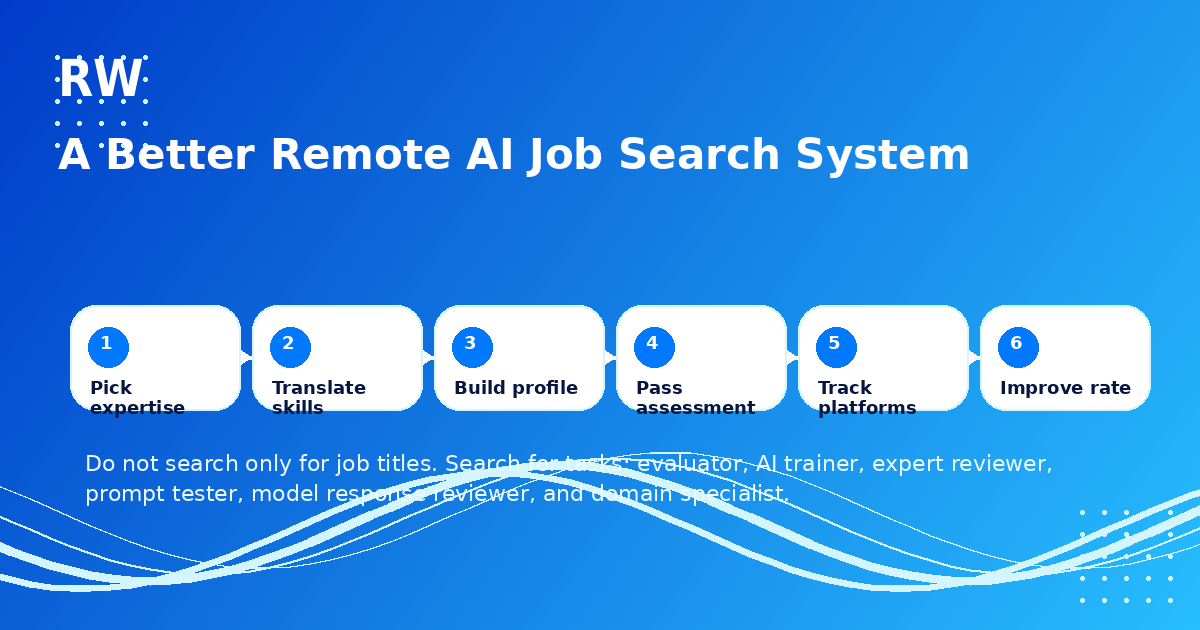 RW

A Better Remote AI Job Search System

1
Pick expertise

2
Translate skills

3
Build profile

4
Pass assessment

5
Track platforms

6
Improve rate

Do not search only for job titles. Search for tasks: evaluator, AI trainer, expert reviewer, prompt tester, model response reviewer, and domain specialist.